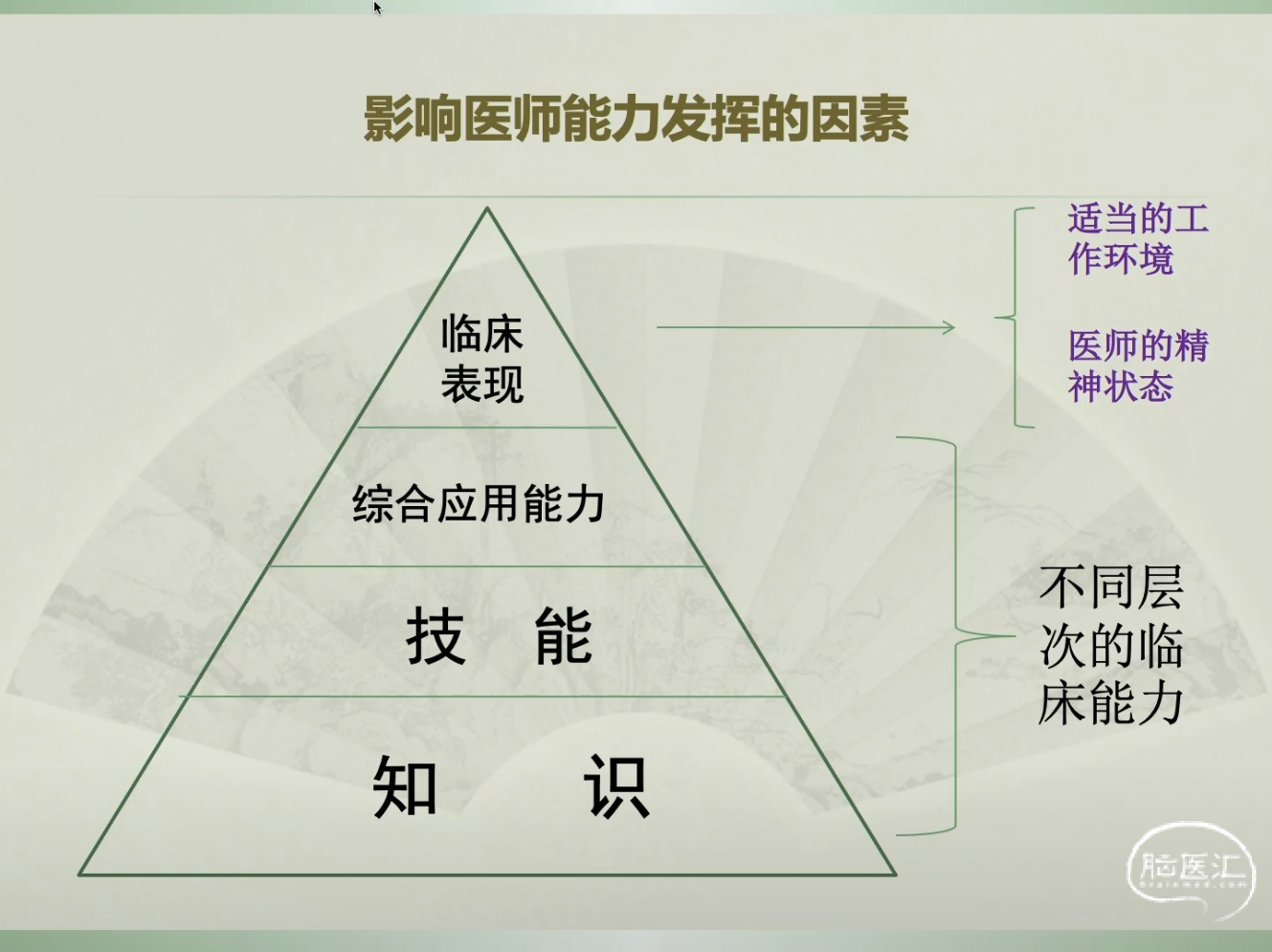 影响医师能力发挥的因素

临床表现

综合应用能力

技　能

知　识

适当的工作环境

医师的精神状态

不同层次的临床能力

脑医汇
Brainmed.com